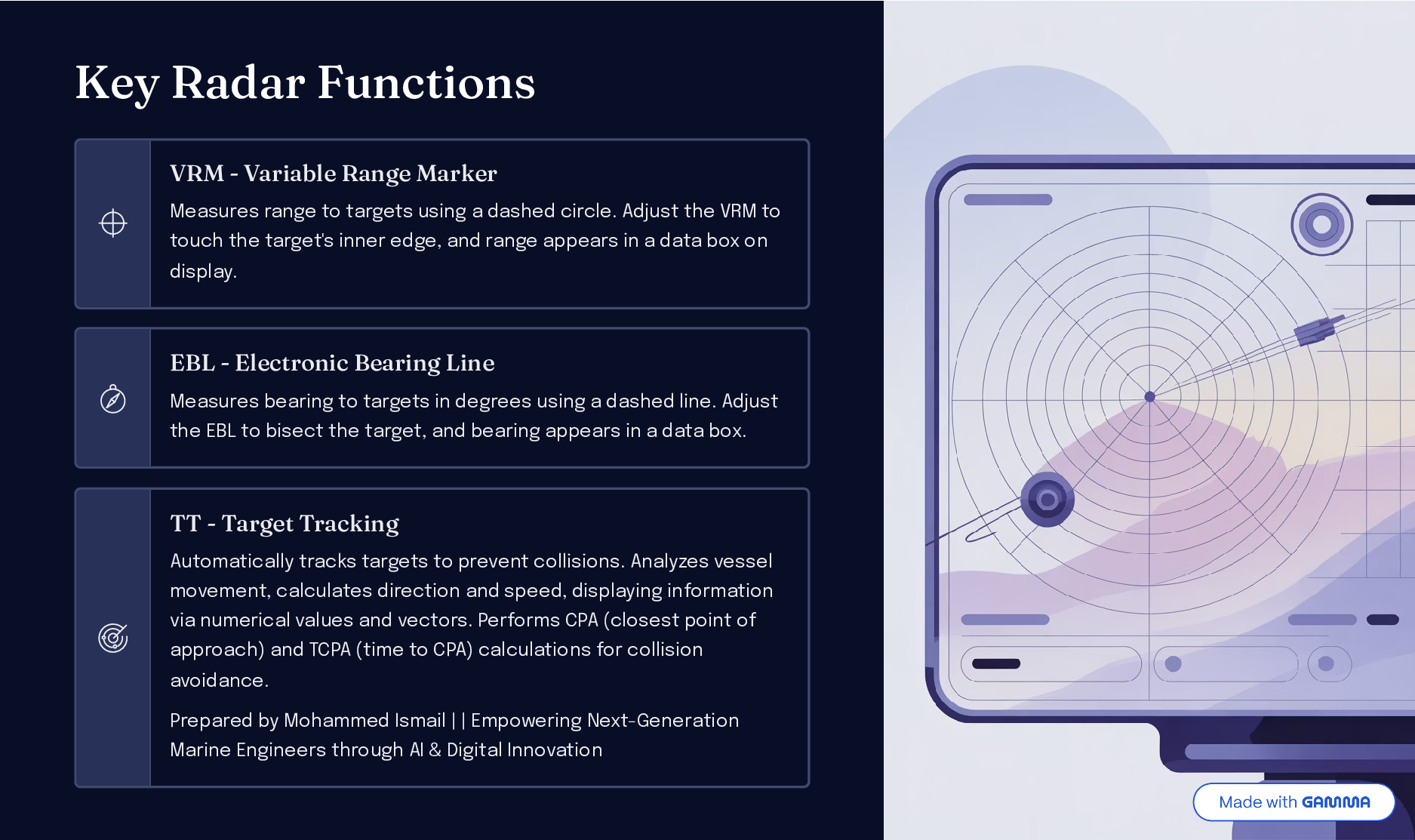 Key Radar Functions

VRM - Variable Range Marker

Measures range to targets using a dashed circle. Adjust the VRM to touch the target's inner edge, and range appears in a data box on display.

EBL - Electronic Bearing Line

Measures bearing to targets in degrees using a dashed line. Adjust the EBL to bisect the target, and bearing appears in a data box.

TT - Target Tracking

Automatically tracks targets to prevent collisions. Analyzes vessel movement, calculates direction and speed, displaying information via numerical values and vectors. Performs CPA (closest point of approach) and TCPA (time to CPA) calculations for collision avoidance.

Prepared by Mohammed Ismail | | Empowering Next-Generation Marine Engineers through AI & Digital Innovation

Made with GAMMA